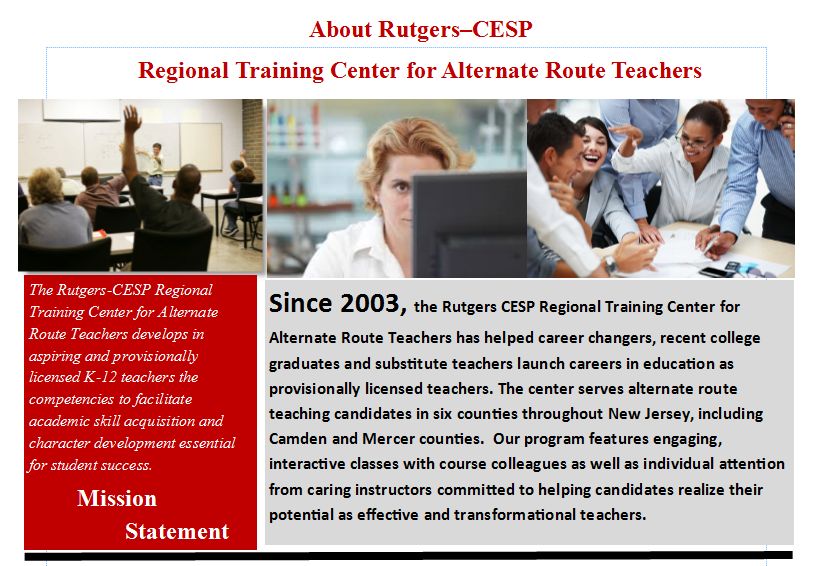 About Rutgers–CESP

Regional Training Center for Alternate Route Teachers

The Rutgers-CESP Regional Training Center for Alternate Route Teachers develops in aspiring and provisionally licensed K-12 teachers the competencies to facilitate academic skill acquisition and character development essential for student success.

Mission Statement

Since 2003, the Rutgers CESP Regional Training Center for Alternate Route Teachers has helped career changers, recent college graduates and substitute teachers launch careers in education as provisionally licensed teachers. The center serves alternate route teaching candidates in six counties throughout New Jersey, including Camden and Mercer counties. Our program features engaging, interactive classes with course colleagues as well as individual attention from caring instructors committed to helping candidates realize their potential as effective and transformational teachers.